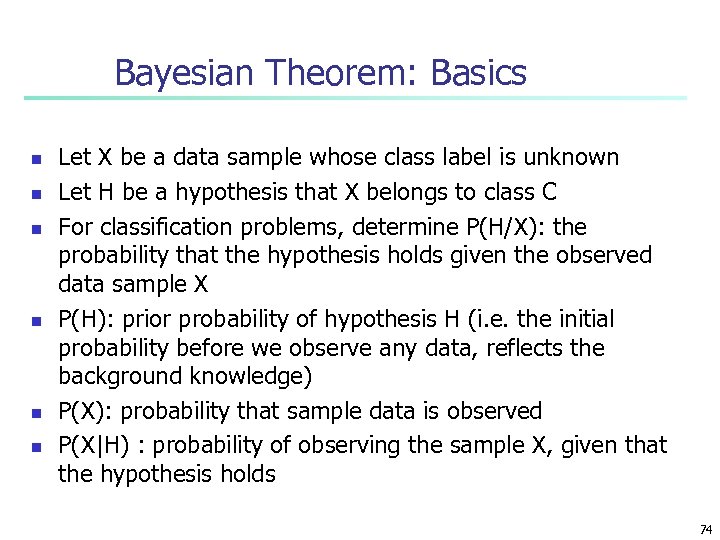 Bayesian Theorem: Basics

- Let X be a data sample whose class label is unknown
- Let H be a hypothesis that X belongs to class C
- For classification problems, determine P(H/X): the probability that the hypothesis holds given the observed data sample X
- P(H): prior probability of hypothesis H (i.e. the initial probability before we observe any data, reflects the background knowledge)
- P(X): probability that sample data is observed
- P(X|H) : probability of observing the sample X, given that the hypothesis holds

74